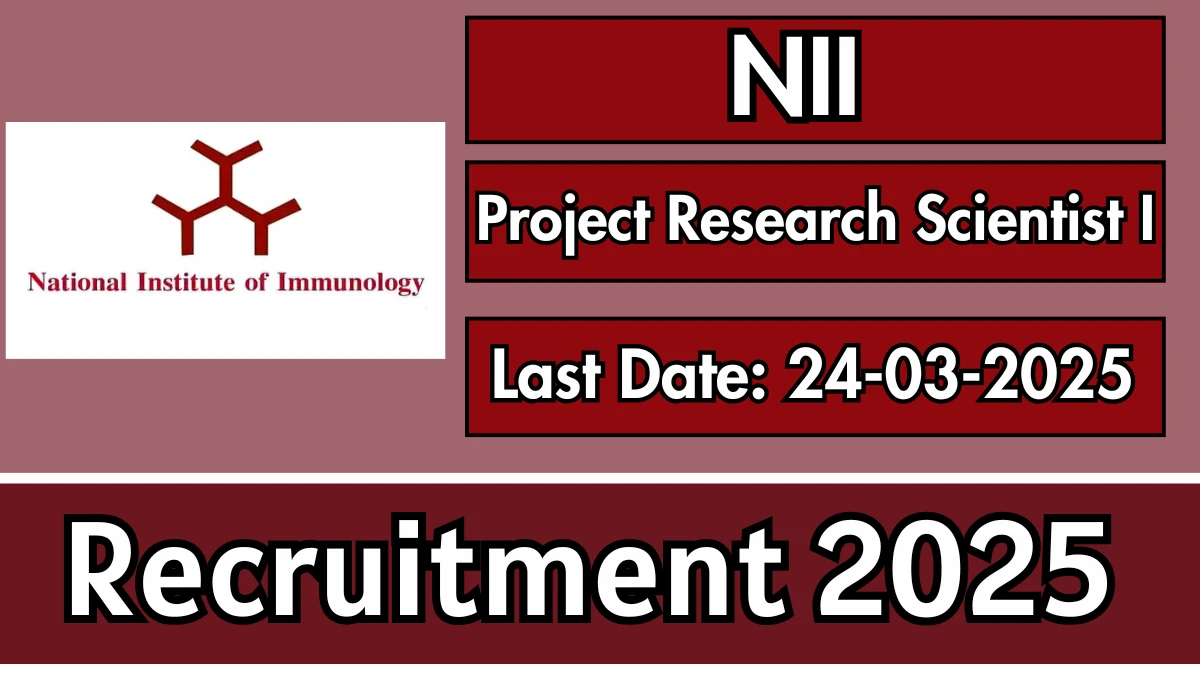 National Institute of Immunology

NII

Project Research Scientist I

Last Date: 24-03-2025

Recruitment 2025